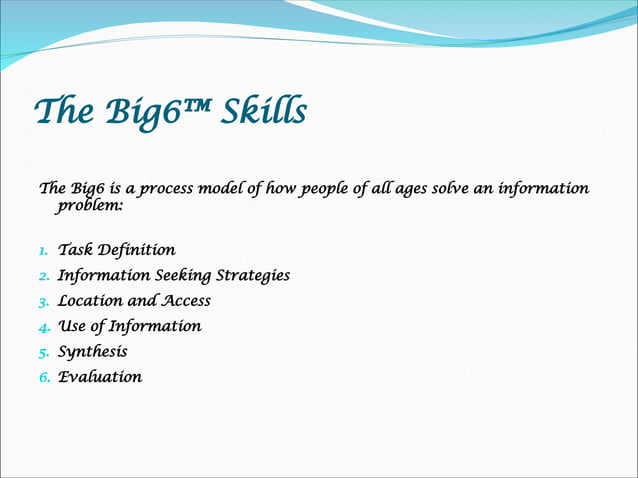 The Big6™ Skills

The Big6 is a process model of how people of all ages solve an information problem:

1. Task Definition
2. Information Seeking Strategies
3. Location and Access
4. Use of Information
5. Synthesis
6. Evaluation